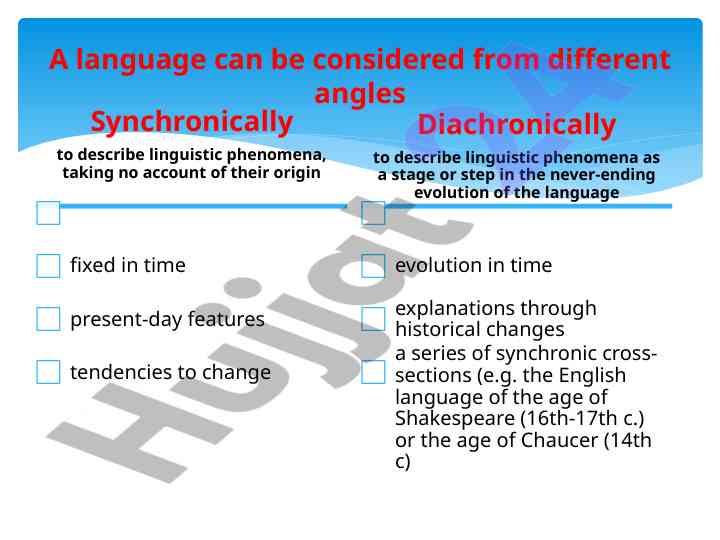 A language can be considered from different angles

Synchronically

to describe linguistic phenomena, taking no account of their origin

fixed in time

present-day features

tendencies to change

Diachronically

to describe linguistic phenomena as a stage or step in the never-ending evolution of the language

evolution in time

explanations through historical changes

a series of synchronic cross-sections (e.g. the English language of the age of Shakespeare (16th-17th c.) or the age of Chaucer (14th c)

Hujjat